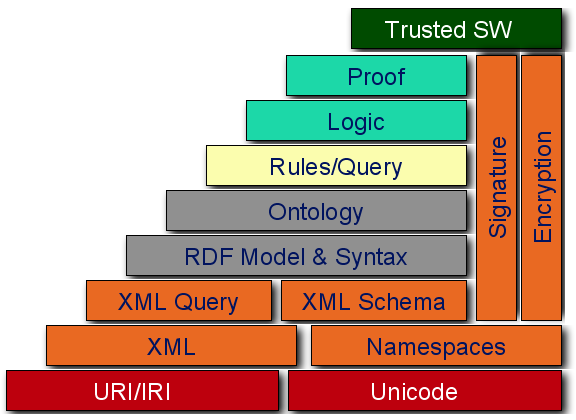 Trusted SW

Proof

Logic

Rules/Query

Ontology

RDF Model & Syntax

XML Query

XML Schema

Signature

Encryption

XML

Namespaces

URI/IRI

Unicode